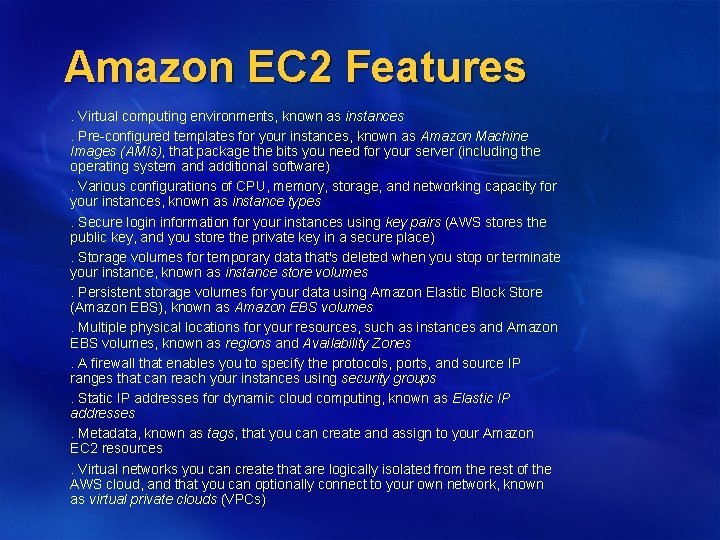 Amazon EC2 Features

. Virtual computing environments, known as instances

. Pre-configured templates for your instances, known as Amazon Machine Images (AMIs), that package the bits you need for your server (including the operating system and additional software)

. Various configurations of CPU, memory, storage, and networking capacity for your instances, known as instance types

. Secure login information for your instances using key pairs (AWS stores the public key, and you store the private key in a secure place)

. Storage volumes for temporary data that's deleted when you stop or terminate your instance, known as instance store volumes

. Persistent storage volumes for your data using Amazon Elastic Block Store (Amazon EBS), known as Amazon EBS volumes

. Multiple physical locations for your resources, such as instances and Amazon EBS volumes, known as regions and Availability Zones

. A firewall that enables you to specify the protocols, ports, and source IP ranges that can reach your instances using security groups

. Static IP addresses for dynamic cloud computing, known as Elastic IP addresses

. Metadata, known as tags, that you can create and assign to your Amazon EC2 resources

. Virtual networks you can create that are logically isolated from the rest of the AWS cloud, and that you can optionally connect to your own network, known as virtual private clouds (VPCs)